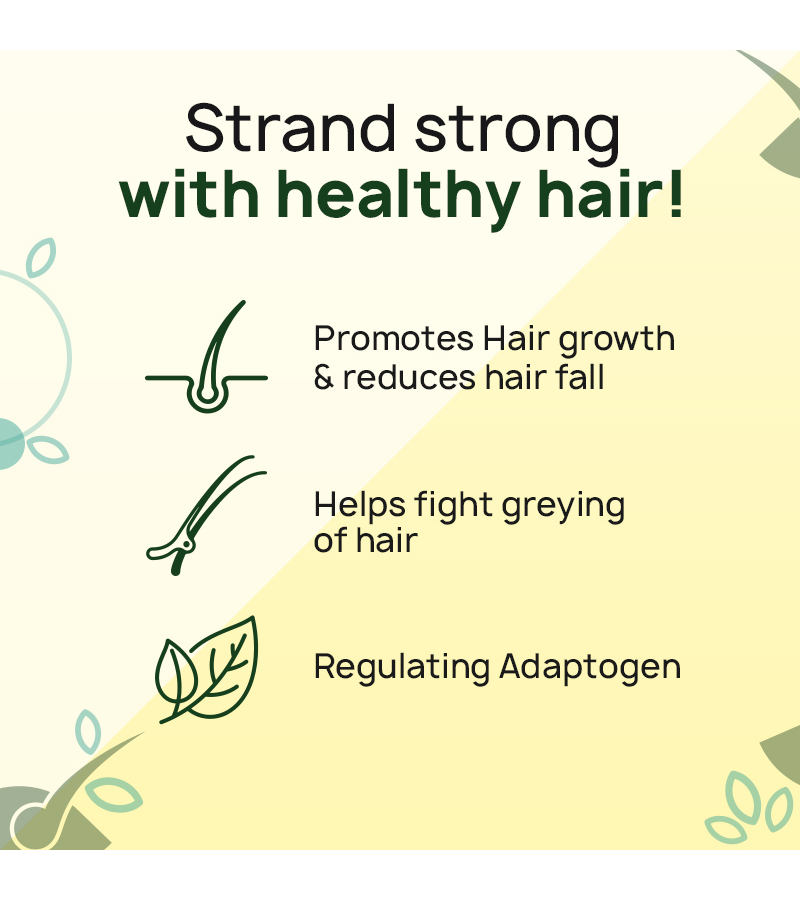 Strand strong
with healthy hair!

Promotes Hair growth & reduces hair fall

Helps fight greying of hair

Regulating Adaptogen